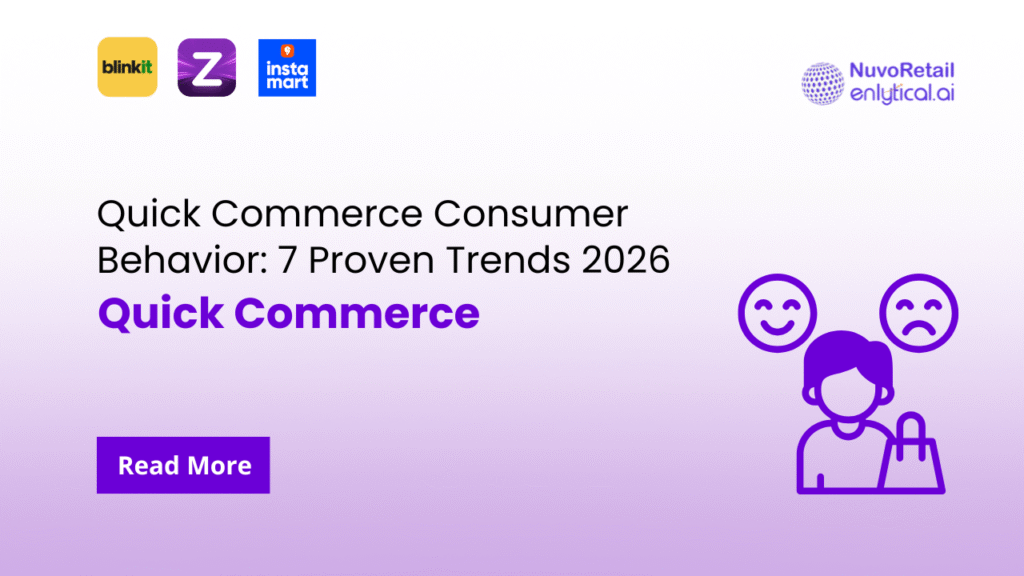 blinkit

Z

insta mart

NuvoRetail
enlytical.ai

Quick Commerce Consumer Behavior: 7 Proven Trends 2026

Quick Commerce

Read More